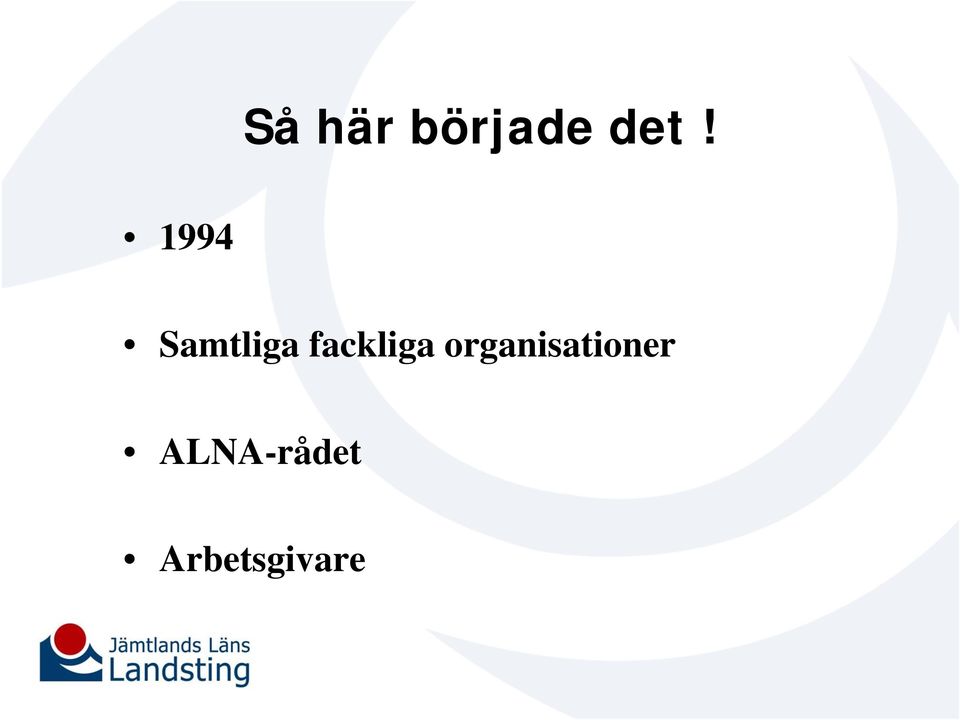 Så här började det !

• 1994

• Samtliga fackliga organisationer

• ALNA-rådet

• Arbetsgivare

Jämtlands Läns
Landsting